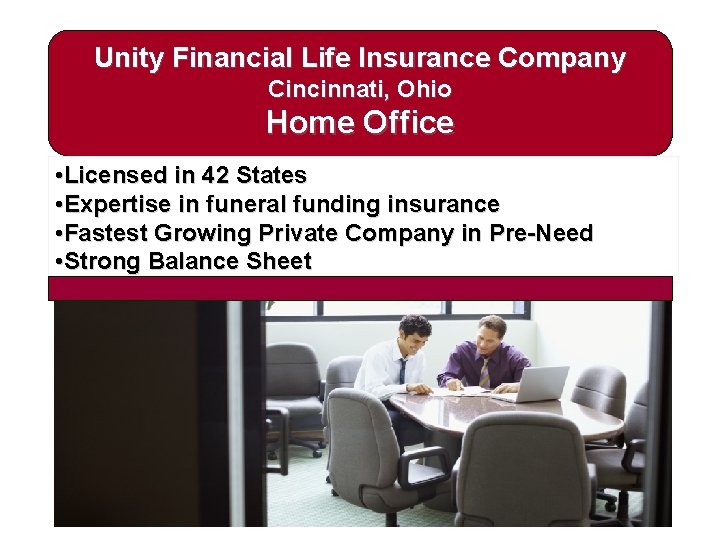 Unity Financial Life Insurance Company
Cincinnati, Ohio
Home Office

•Licensed in 42 States
•Expertise in funeral funding insurance
•Fastest Growing Private Company in Pre-Need
•Strong Balance Sheet